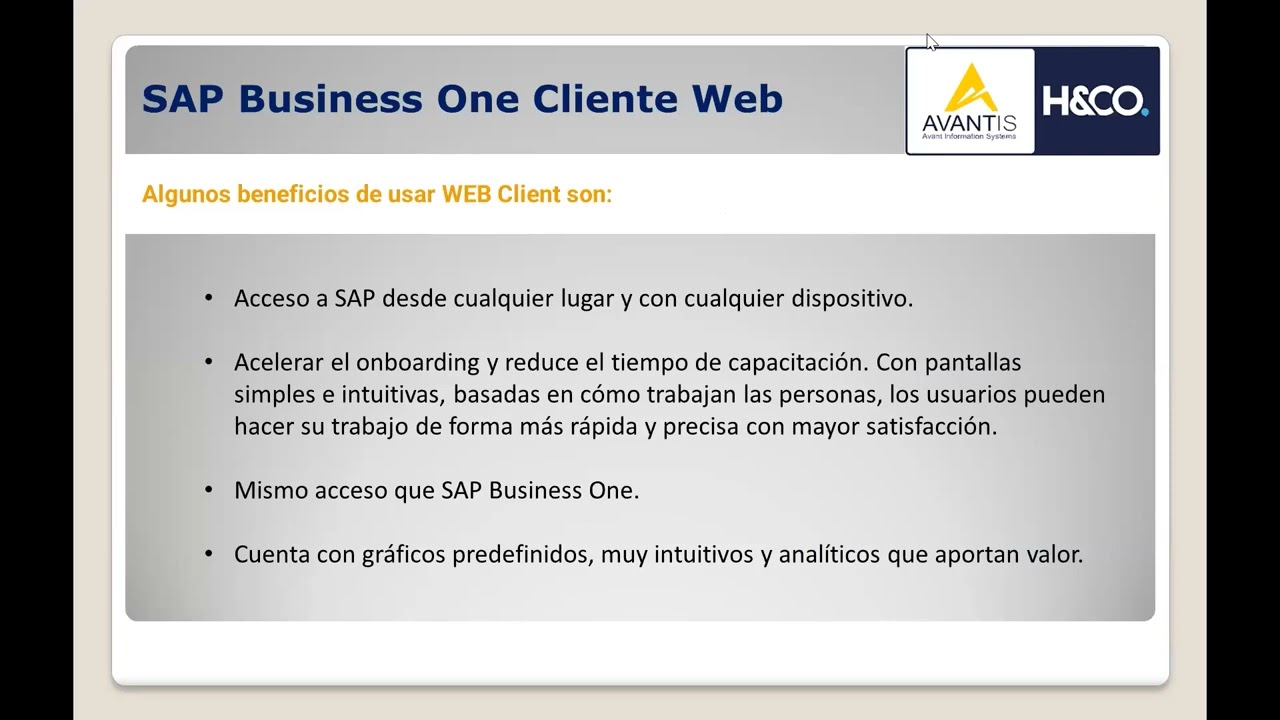 SAP Business One Cliente Web

AVANTIS
Avant Information Systems

H&CO.

Algunos beneficios de usar WEB Client son:

• Acceso a SAP desde cualquier lugar y con cualquier dispositivo.

• Acelerar el onboarding y reduce el tiempo de capacitación. Con pantallas simples e intuitivas, basadas en cómo trabajan las personas, los usuarios pueden hacer su trabajo de forma más rápida y precisa con mayor satisfacción.

• Mismo acceso que SAP Business One.

• Cuenta con gráficos predefinidos, muy intuitivos y analíticos que aportan valor.